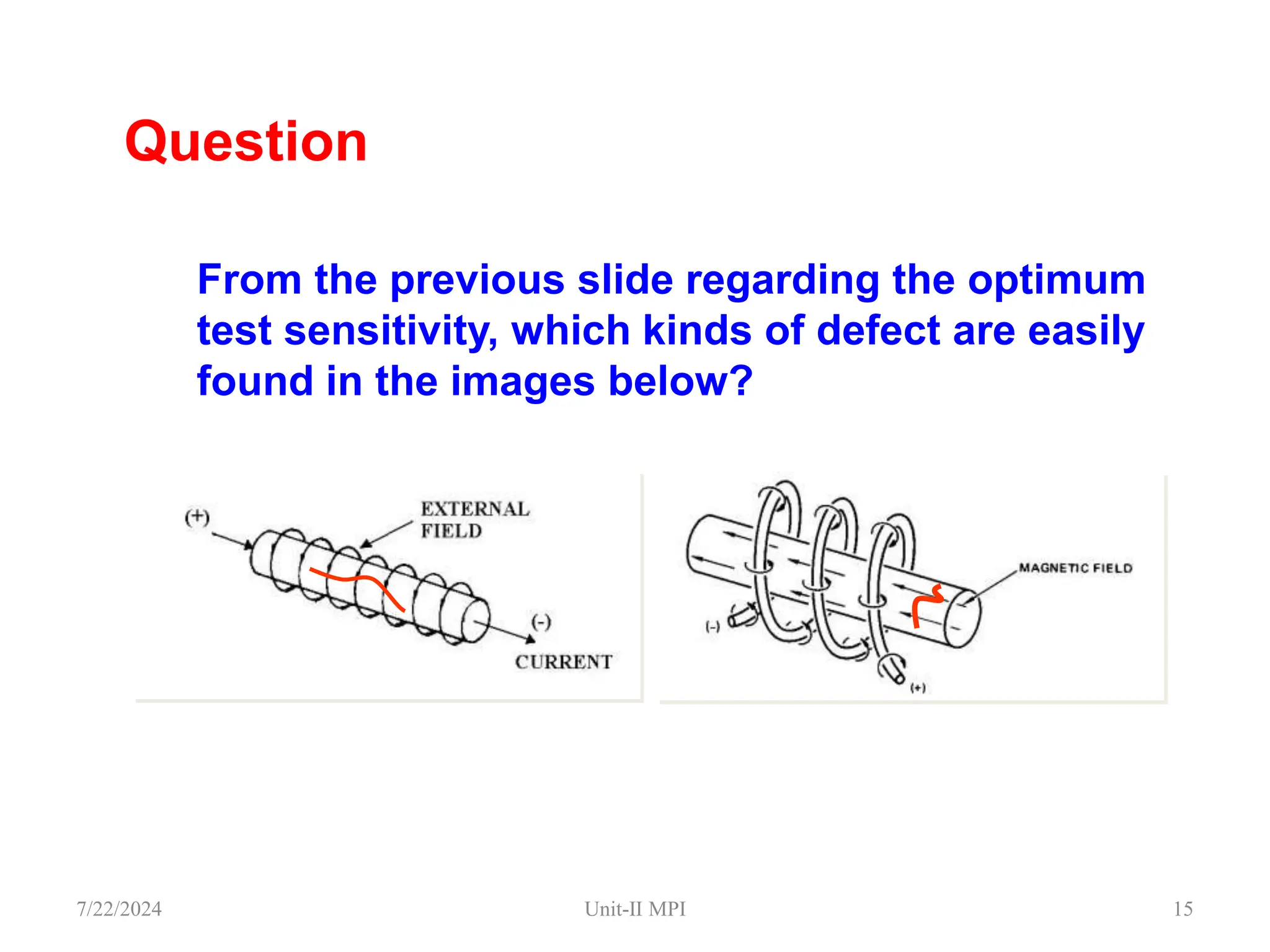 Question

From the previous slide regarding the optimum test sensitivity, which kinds of defect are easily found in the images below?

(+)
EXTERNAL FIELD
(-)
CURRENT

MAGNETIC FIELD
(-)
(+)

7/22/2024
Unit-II MPI
15